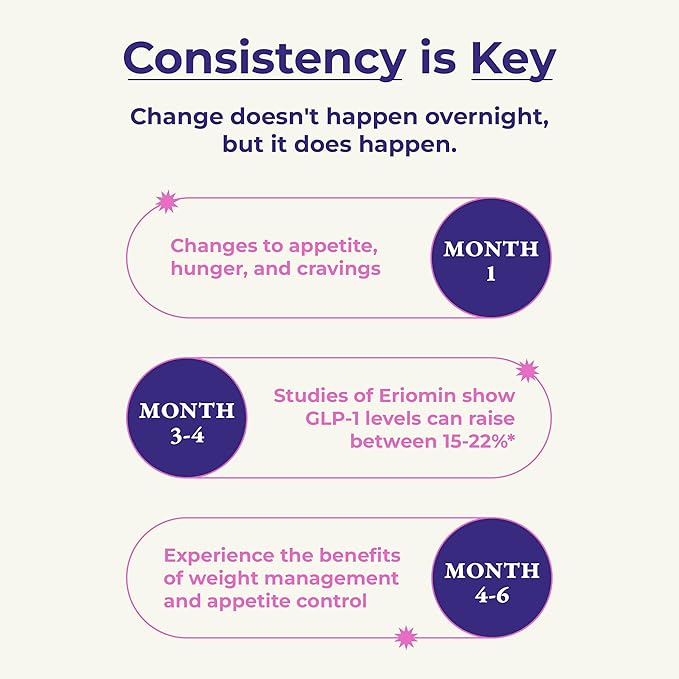 Consistency is Key

Change doesn't happen overnight, but it does happen.

Changes to appetite, hunger, and cravings

MONTH 1

MONTH 3-4

Studies of Eriomin show GLP-1 levels can raise between 15-22%*

Experience the benefits of weight management and appetite control

MONTH 4-6